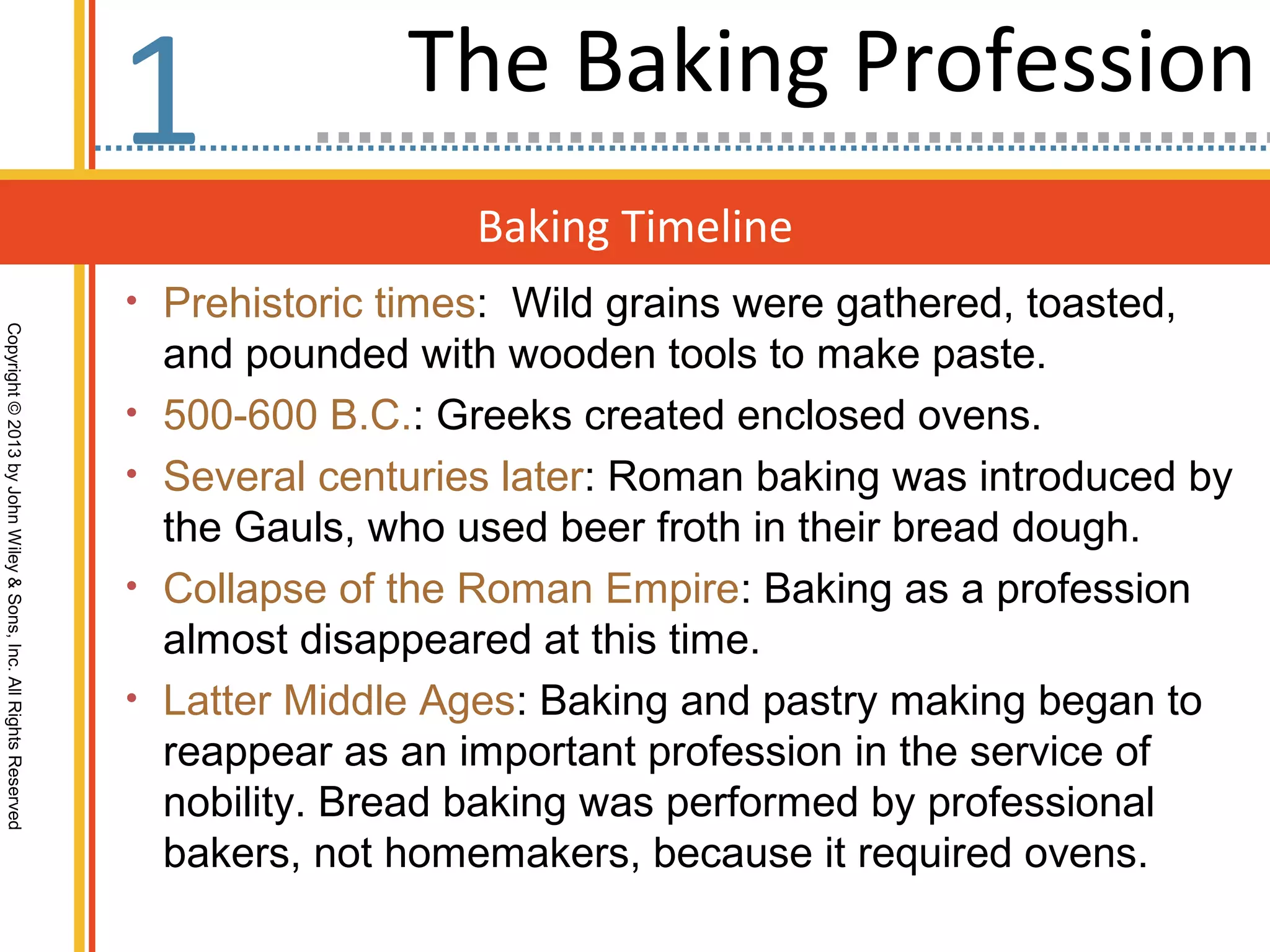 1

The Baking Profession

Baking Timeline

• Prehistoric times: Wild grains were gathered, toasted, and pounded with wooden tools to make paste.
• 500-600 B.C.: Greeks created enclosed ovens.
• Several centuries later: Roman baking was introduced by the Gauls, who used beer froth in their bread dough.
• Collapse of the Roman Empire: Baking as a profession almost disappeared at this time.
• Latter Middle Ages: Baking and pastry making began to reappear as an important profession in the service of nobility. Bread baking was performed by professional bakers, not homemakers, because it required ovens.

Copyright © 2013 by John Wiley & Sons, Inc. All Rights Reserved